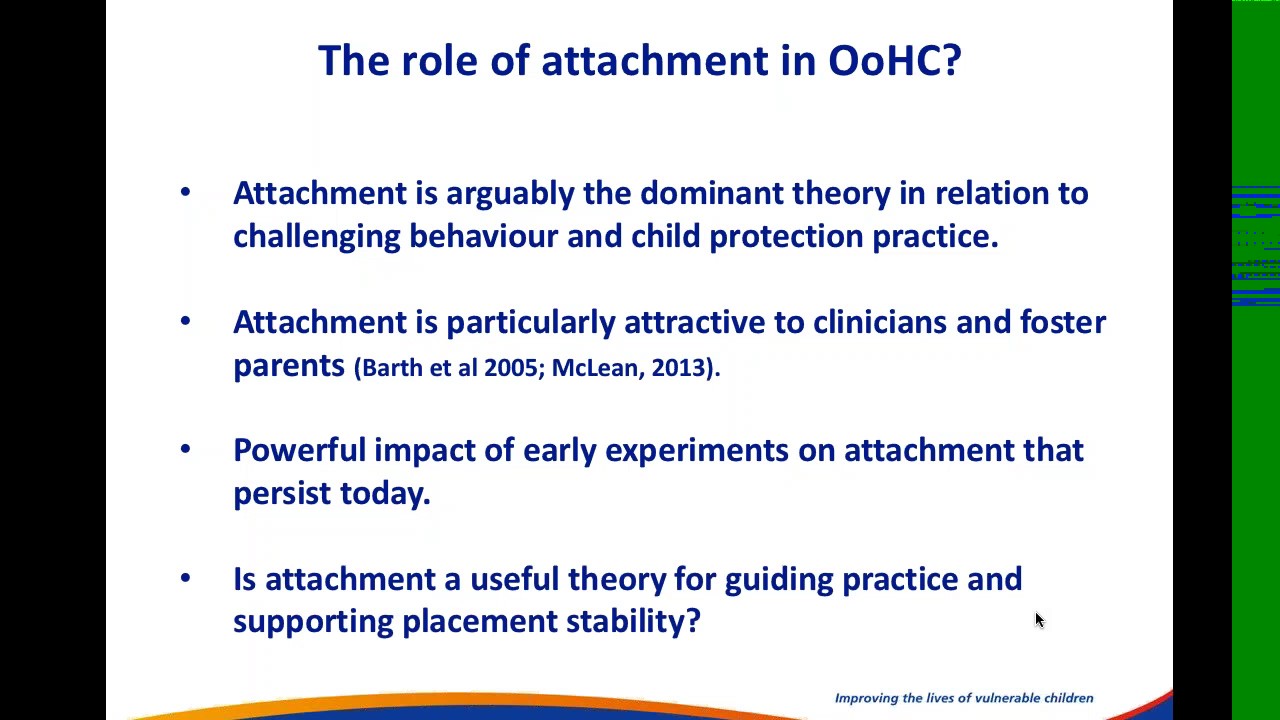 The role of attachment in OoHC?

• Attachment is arguably the dominant theory in relation to challenging behaviour and child protection practice.

• Attachment is particularly attractive to clinicians and foster parents (Barth et al 2005; McLean, 2013).

• Powerful impact of early experiments on attachment that persist today.

• Is attachment a useful theory for guiding practice and supporting placement stability?

Improving the lives of vulnerable children